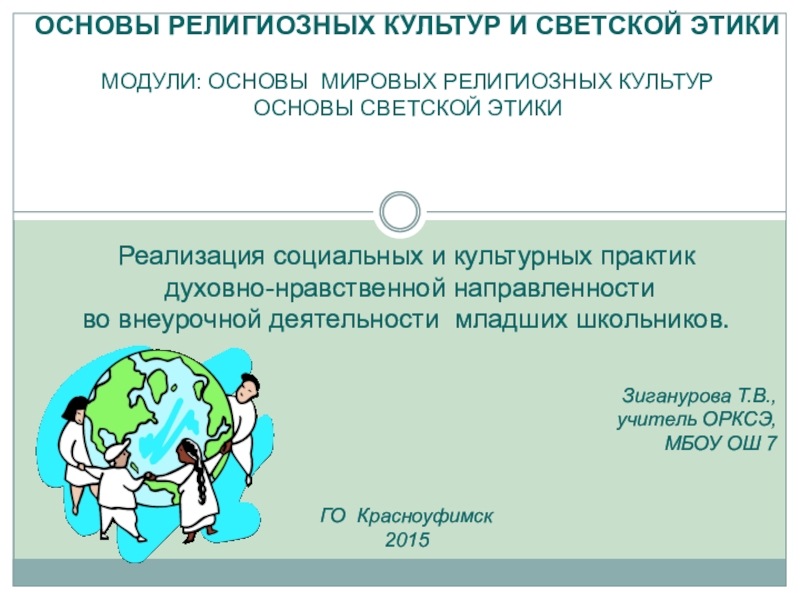 ОСНОВЫ РЕЛИГИОЗНЫХ КУЛЬТУР И СВЕТСКОЙ ЭТИКИ

МОДУЛИ: ОСНОВЫ МИРОВЫХ РЕЛИГИОЗНЫХ КУЛЬТУР
ОСНОВЫ СВЕТСКОЙ ЭТИКИ

Реализация социальных и культурных практик духовно-нравственной направленности во внеурочной деятельности младших школьников.

Зиганурова Т.В.,
учитель ОРКСЭ,
МБОУ ОШ 7

ГО Красноуфимск
2015